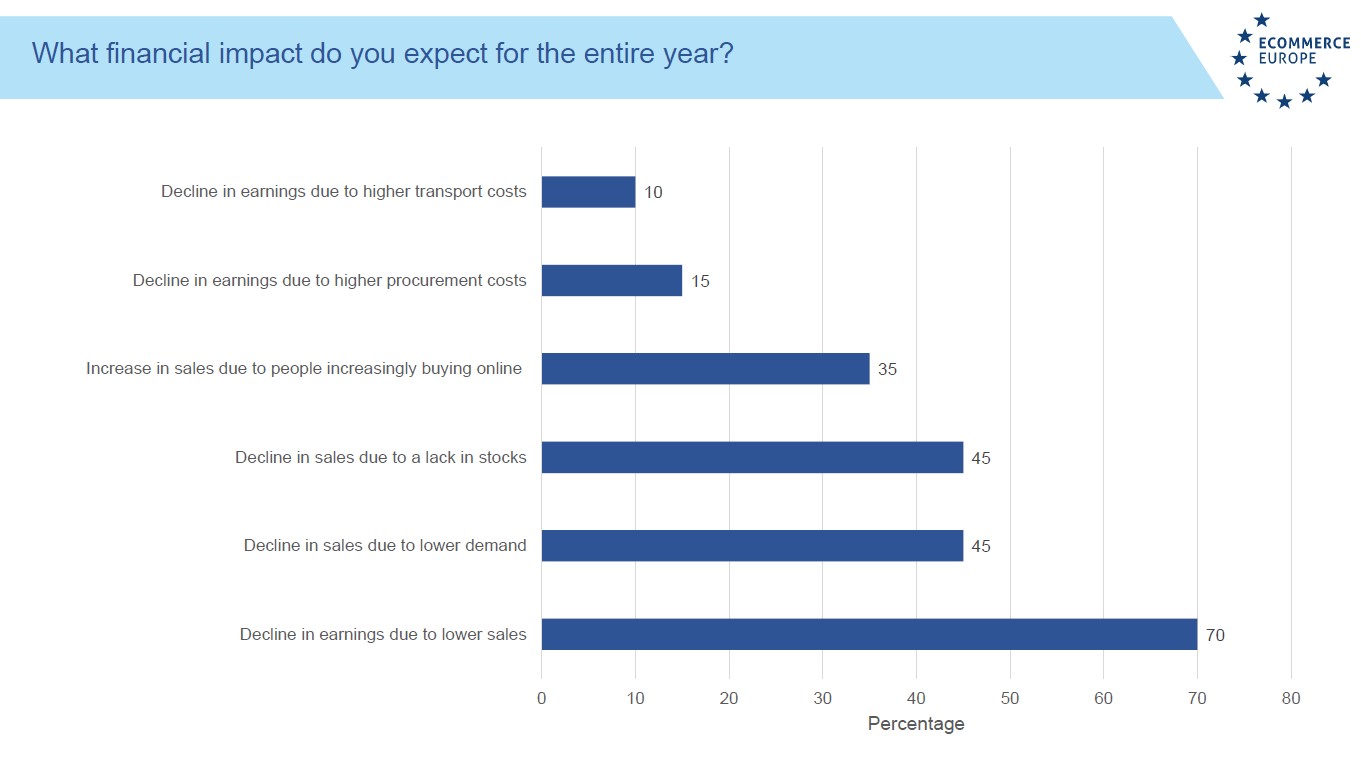 What financial impact do you expect for the entire year?

ECOMMERCE EUROPE

Decline in earnings due to higher transport costs 10

Decline in earnings due to higher procurement costs 15

Increase in sales due to people increasingly buying online 35

Decline in sales due to a lack in stocks 45

Decline in sales due to lower demand 45

Decline in earnings due to lower sales 70

0 10 20 30 40 50 60 70 80

Percentage